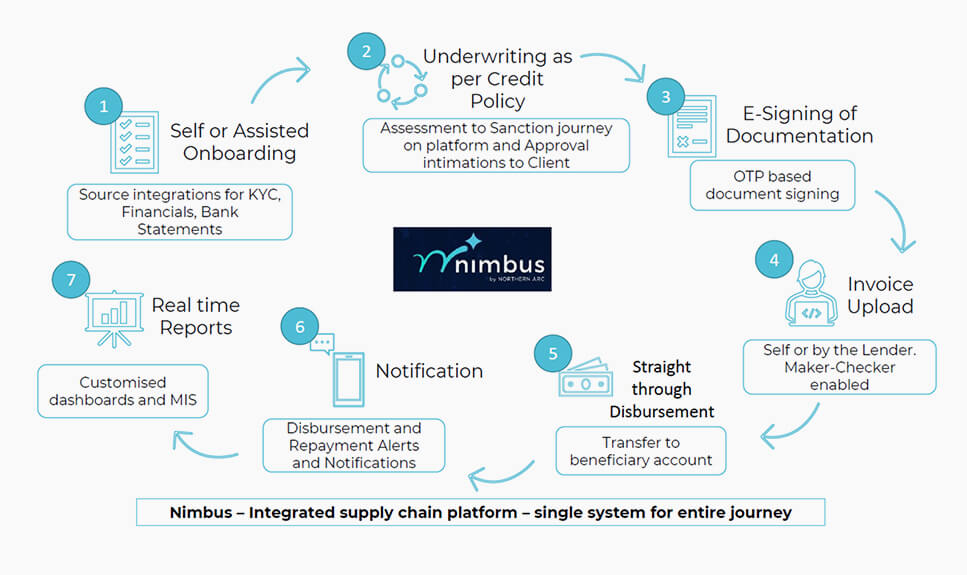 1
Self or Assisted Onboarding

Source integrations for KYC, Financials, Bank Statements

2
Underwriting as per Credit Policy

Assessment to Sanction journey on platform and Approval intimations to Client

3
E-Signing of Documentation

OTP based document signing

4
Invoice Upload

Self or by the Lender. Maker-Checker enabled

5
Straight through Disbursement

Transfer to beneficiary account

6
Notification

Disbursement and Repayment Alerts and Notifications

7
Real time Reports

Customised dashboards and MIS

nimbus
by NORTHERN ARC

Nimbus – Integrated supply chain platform – single system for entire journey